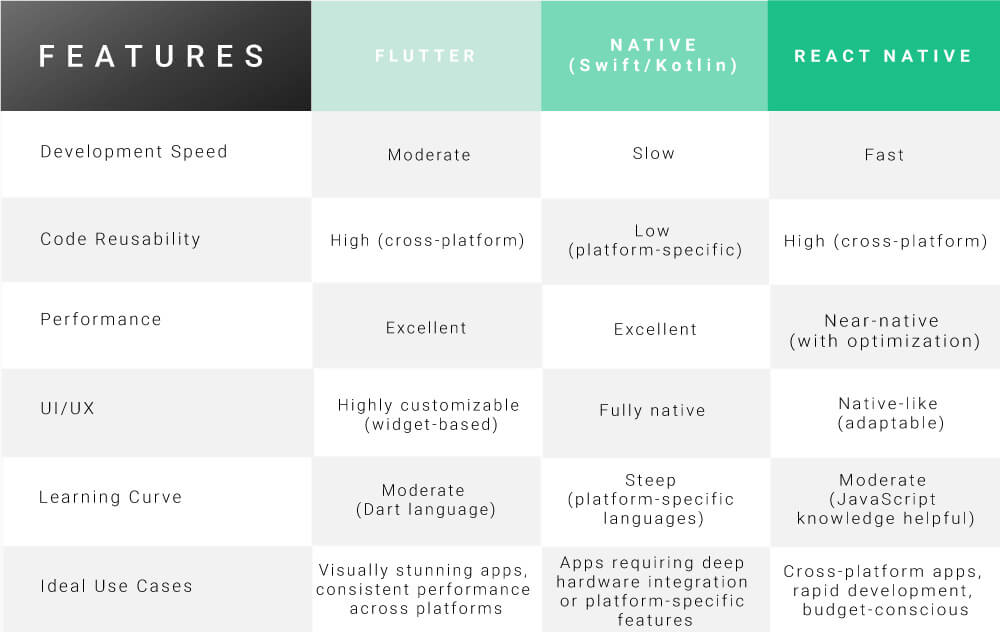 | FEATURES | FLUTTER | NATIVE (Swift/Kotlin) | REACT NATIVE |
|---|---|---|---|
| Development Speed | Moderate | Slow | Fast |
| Code Reusability | High (cross-platform) | Low (platform-specific) | High (cross-platform) |
| Performance | Excellent | Excellent | Near-native (with optimization) |
| UI/UX | Highly customizable (widget-based) | Fully native | Native-like (adaptable) |
| Learning Curve | Moderate (Dart language) | Steep (platform-specific languages) | Moderate (JavaScript knowledge helpful) |
| Ideal Use Cases | Visually stunning apps, consistent performance across platforms | Apps requiring deep hardware integration or platform-specific features | Cross-platform apps, rapid development, budget-conscious |